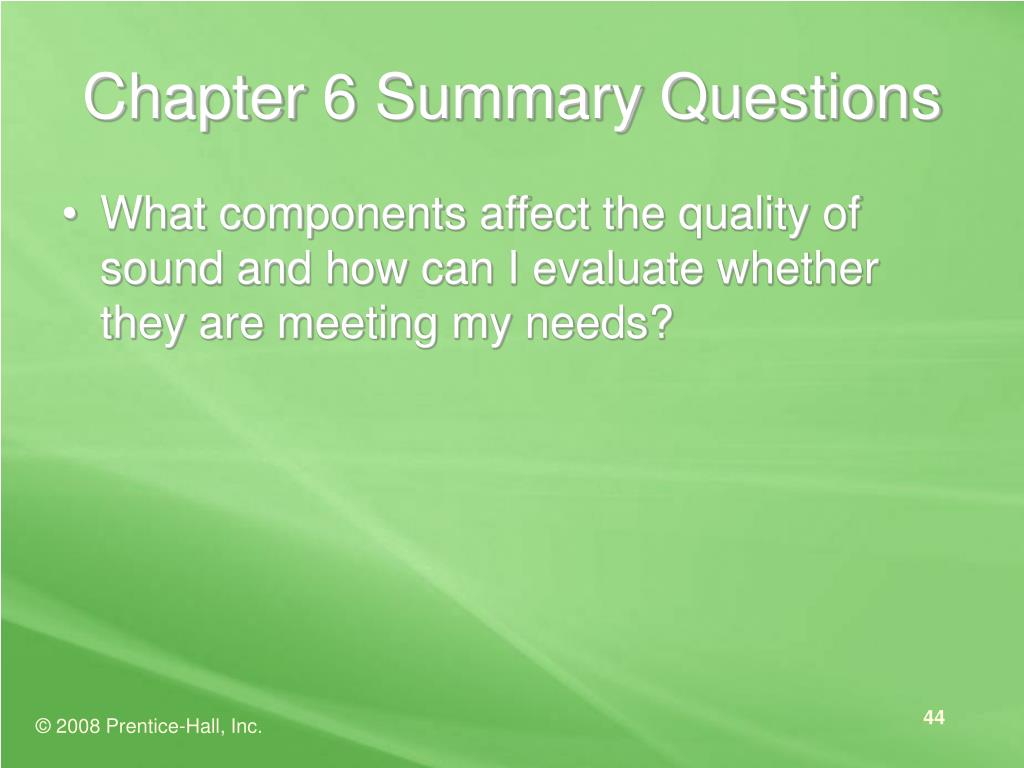 Chapter 6 Summary Questions

• What components affect the quality of sound and how can I evaluate whether they are meeting my needs?

© 2008 Prentice-Hall, Inc.

44